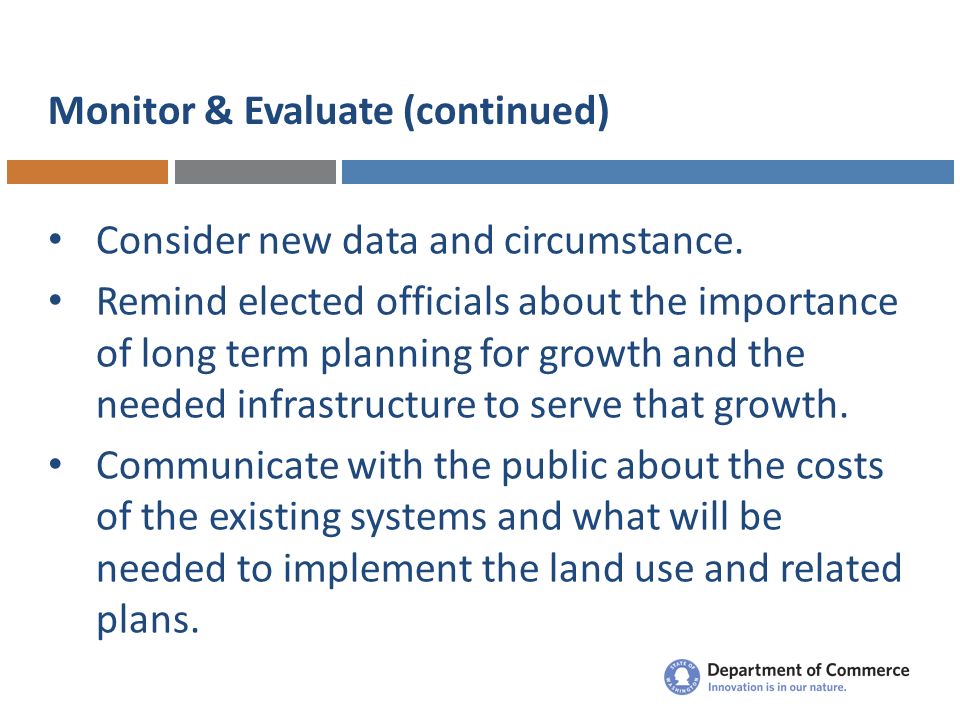 Monitor & Evaluate (continued)

• Consider new data and circumstance.
• Remind elected officials about the importance of long term planning for growth and the needed infrastructure to serve that growth.
• Communicate with the public about the costs of the existing systems and what will be needed to implement the land use and related plans.

STATE OF WASHINGTON
Department of Commerce
Innovation is in our nature.